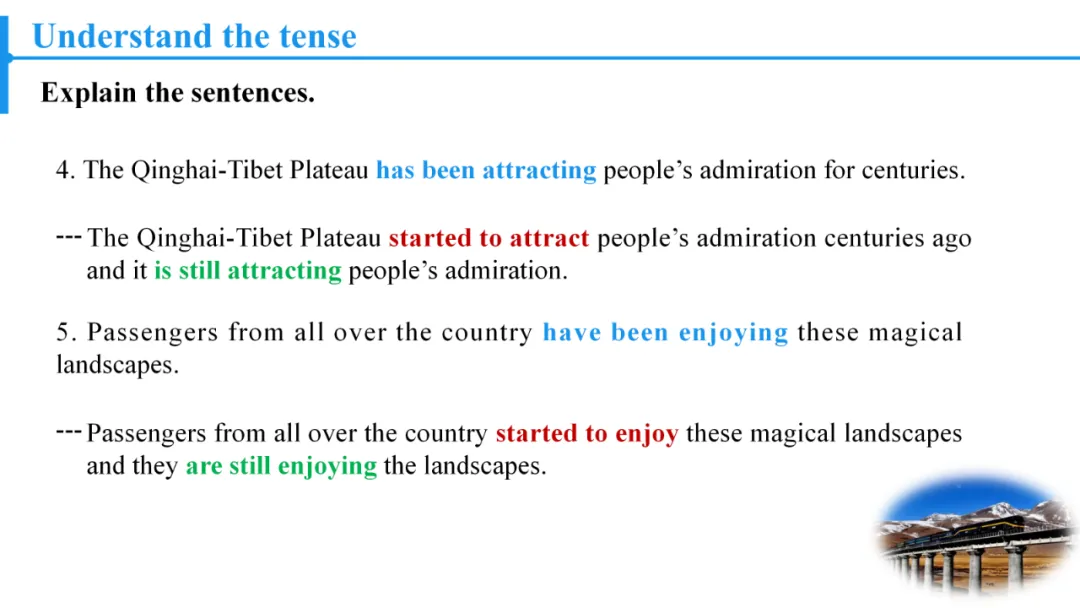 Understand the tense

Explain the sentences.

4. The Qinghai-Tibet Plateau has been attracting people’s admiration for centuries.

--- The Qinghai-Tibet Plateau started to attract people’s admiration centuries ago and it is still attracting people’s admiration.

5. Passengers from all over the country have been enjoying these magical landscapes.

--- Passengers from all over the country started to enjoy these magical landscapes and they are still enjoying the landscapes.